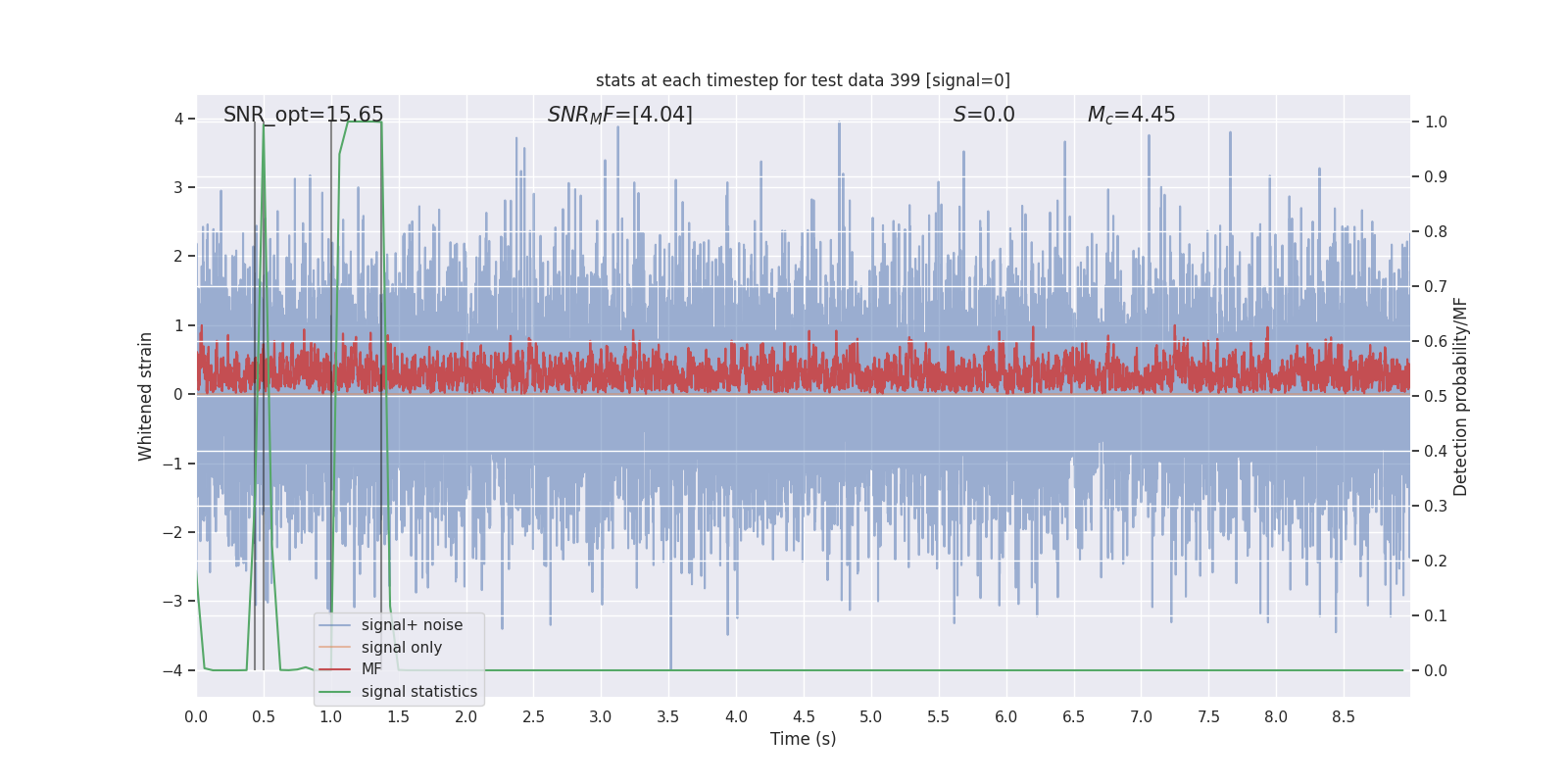 stats at each timestep for test data 399 [signal=0]

SNR_opt=15.65

$SNR_MF$=[4.04]

$S$=0.0

$M_c$=4.45

Whitened strain

4
3
2
1
0
−1
−2
−3
−4

Detection probability/MF

1.0
0.9
0.8
0.7
0.6
0.5
0.4
0.3
0.2
0.1
0.0

signal+ noise
signal only
MF
signal statistics

0.0 0.5 1.0 1.5 2.0 2.5 3.0 3.5 4.0 4.5 5.0 5.5 6.0 6.5 7.0 7.5 8.0 8.5

Time (s)